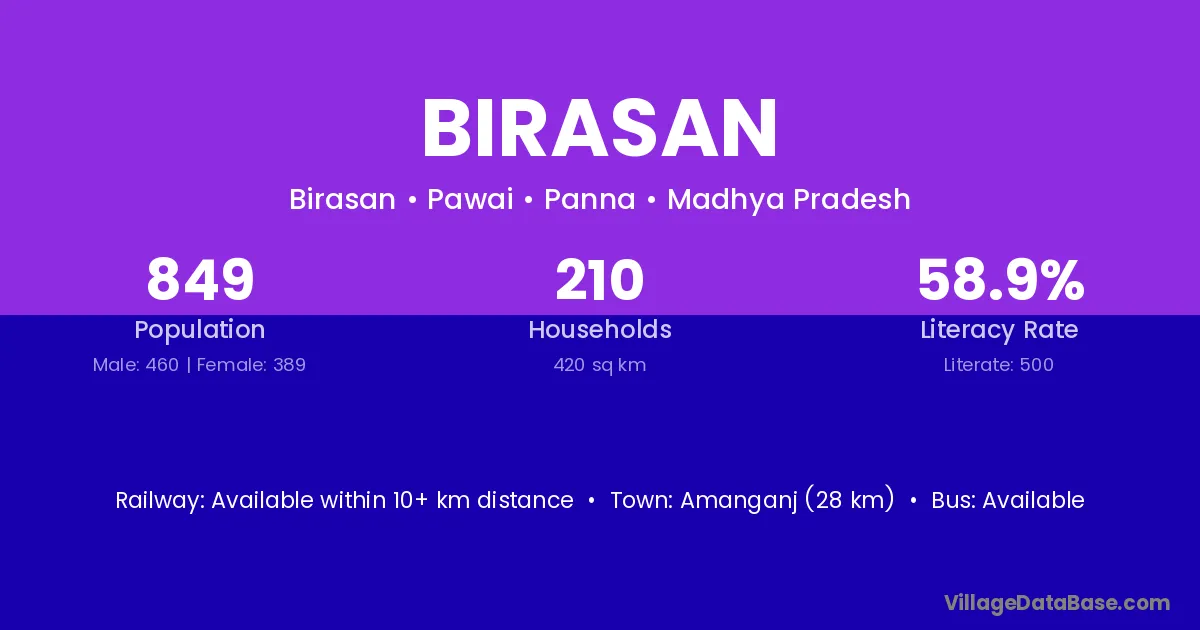 BIRASAN

Birasan • Pawai • Panna • Madhya Pradesh

849
Population
Male: 460 | Female: 389

210
Households
420 sq km

58.9%
Literacy Rate
Literate: 500

Railway: Available within 10+ km distance • Town: Amanganj (28 km) • Bus: Available

VillageDataBase.com